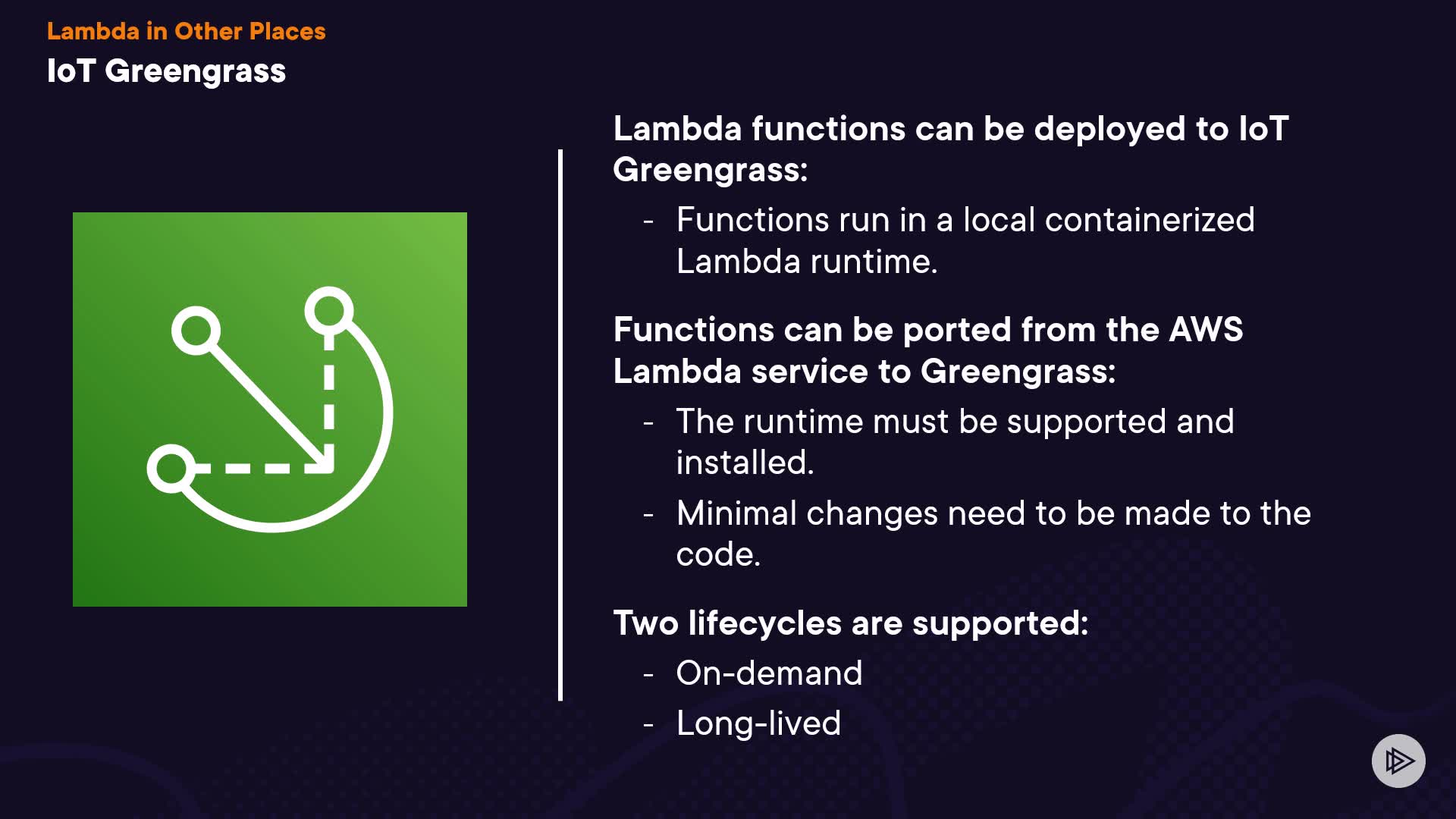 Lambda in Other Places
IoT Greengrass

Lambda functions can be deployed to IoT Greengrass:

- Functions run in a local containerized Lambda runtime.

Functions can be ported from the AWS Lambda service to Greengrass:

- The runtime must be supported and installed.
- Minimal changes need to be made to the code.

Two lifecycles are supported:

- On-demand
- Long-lived